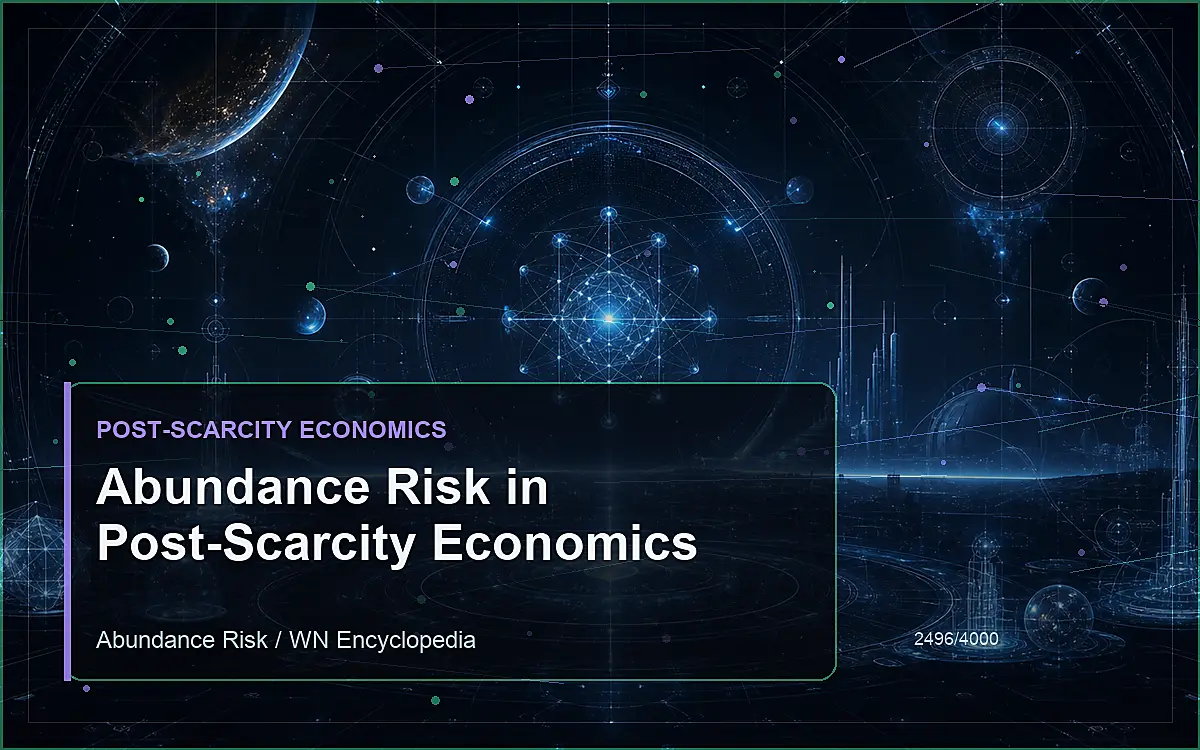 POST-SCARCITY ECONOMICS

Abundance Risk in Post-Scarcity Economics

Abundance Risk / WN Encyclopedia

2496/4000